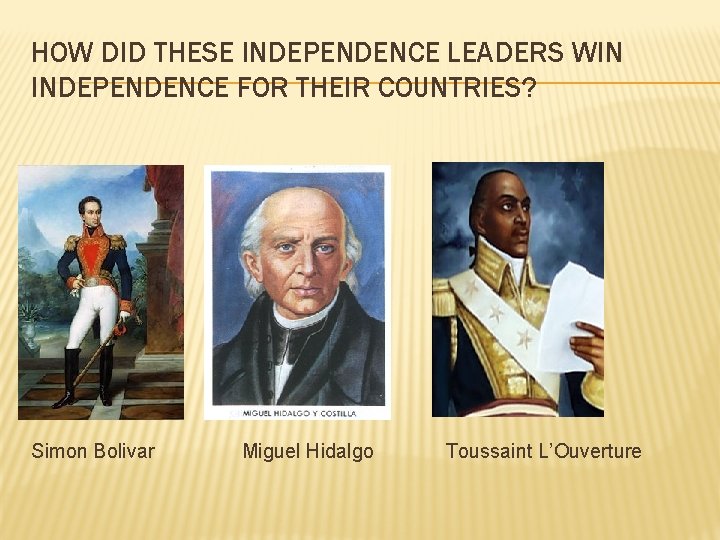 HOW DID THESE INDEPENDENCE LEADERS WIN INDEPENDENCE FOR THEIR COUNTRIES?

MIGUEL HIDALGO Y COSTILLA

Simon Bolivar

Miguel Hidalgo

Toussaint L'Ouverture